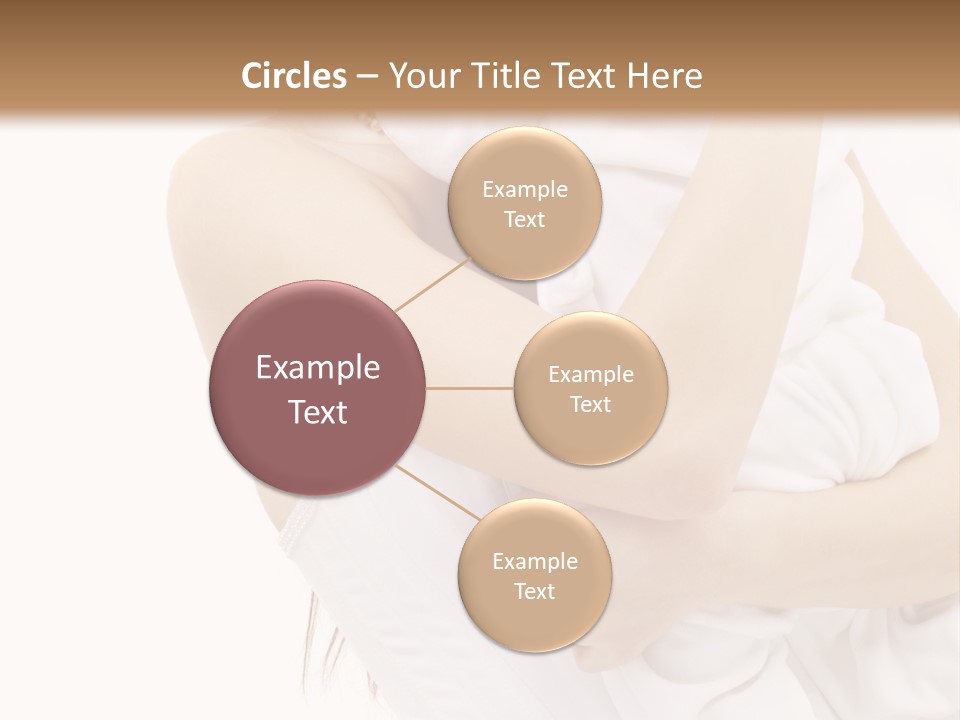 Circles – Your Title Text Here

Example Text

Example Text

Example Text

Example Text